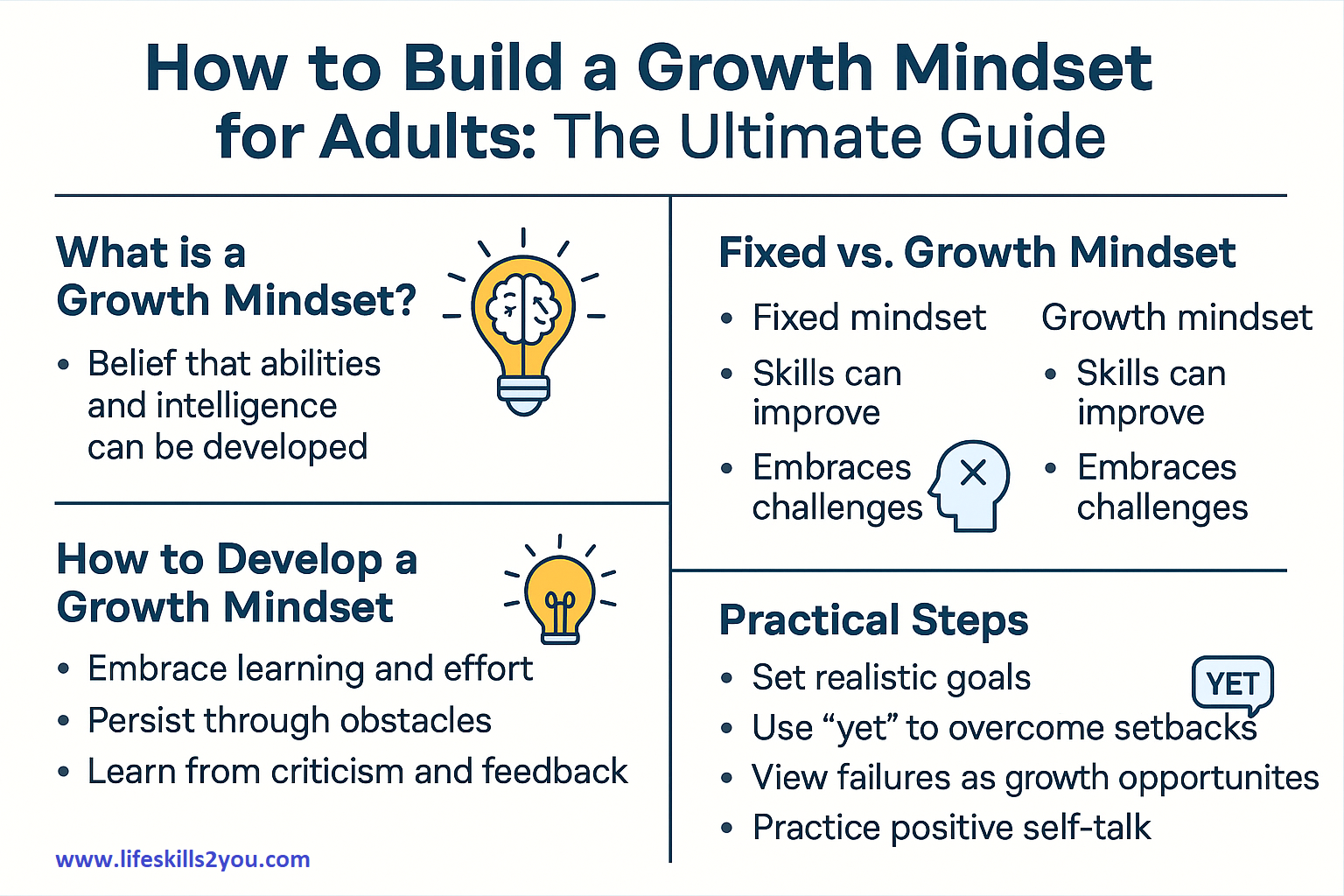 How to Build a Growth Mindset for Adults: The Ultimate Guide

What is a Growth Mindset?

• Belief that abilities and intelligence can be developed

How to Develop a Growth Mindset

• Embrace learning and effort
• Persist through obstacles
• Learn from criticism and feedback

www.lifeskills2you.com

Fixed vs. Growth Mindset

• Fixed mindset
• Skills can improve
• Embraces challenges

Growth mindset
• Skills can improve
• Embraces challenges

Practical Steps

• Set realistic goals
• Use “yet” to overcome setbacks
• View failures as growth opportunites
• Practice positive self-talk

YET